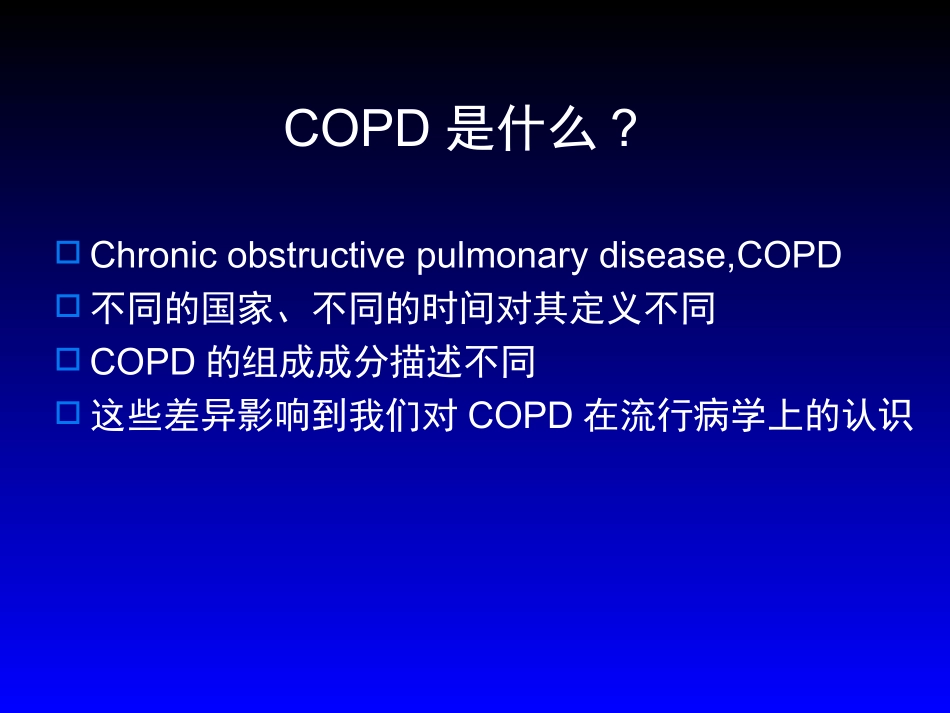 COPD 是什么？

□ Chronic obstructive pulmonary disease,COPD
□ 不同的国家、不同的时间对其定义不同
□ COPD 的组成成分描述不同
□ 这些差异影响到我们对 COPD 在流行病学上的认识